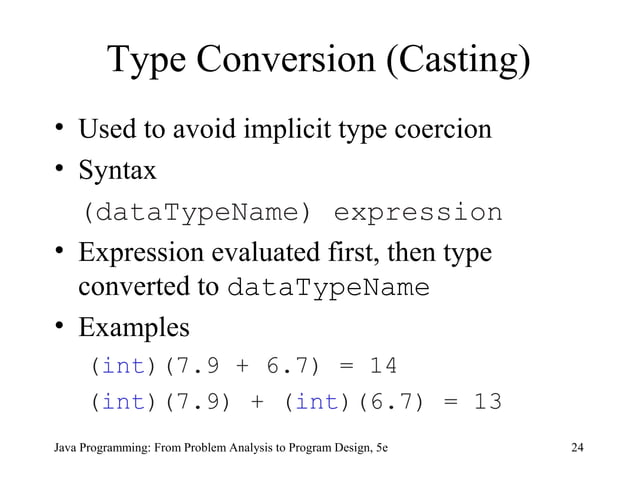 Type Conversion (Casting)

• Used to avoid implicit type coercion
• Syntax
(dataTypeName) expression
• Expression evaluated first, then type converted to dataTypeName
• Examples
(int)(7.9 + 6.7) = 14
(int)(7.9) + (int)(6.7) = 13

Java Programming: From Problem Analysis to Program Design, 5e

24